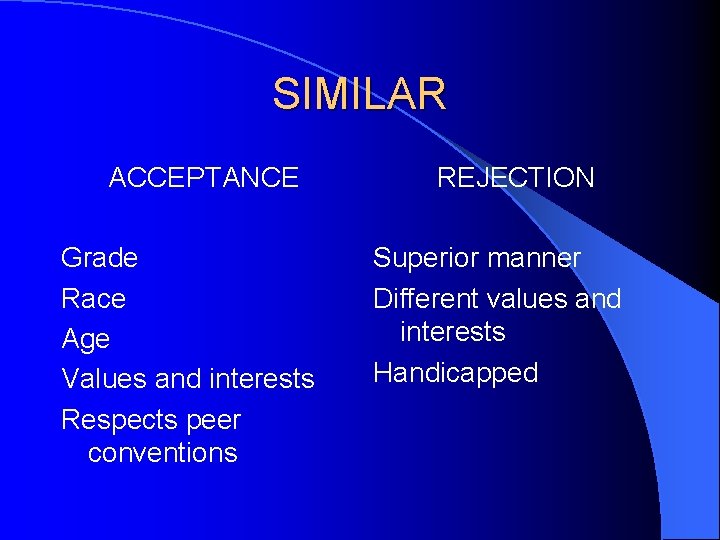 SIMILAR

ACCEPTANCE

Grade
Race
Age
Values and interests
Respects peer conventions

REJECTION

Superior manner
Different values and interests
Handicapped